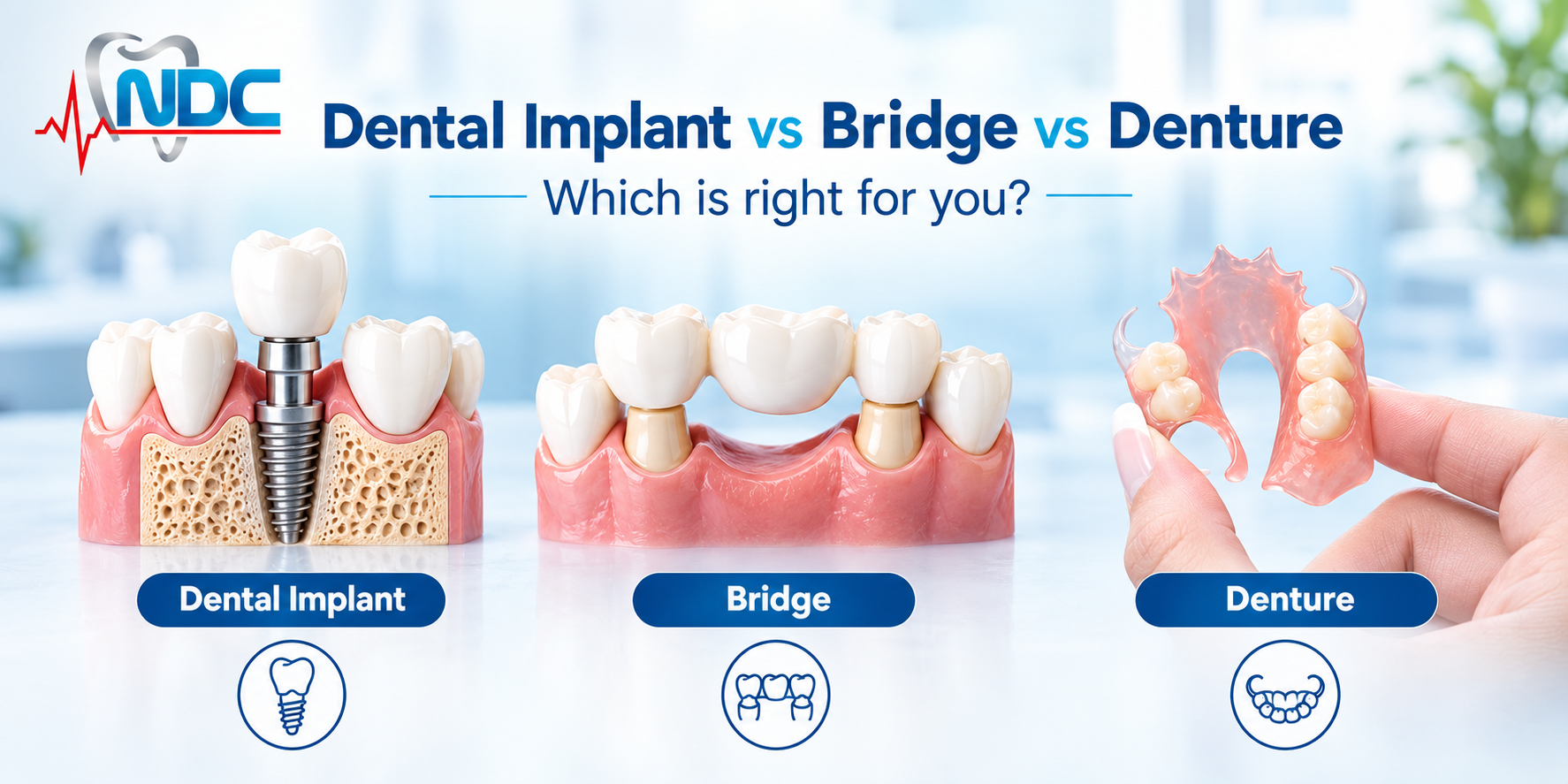 NDC

Dental Implant vs Bridge vs Denture

Which is right for you?

Dental Implant

Bridge

Denture